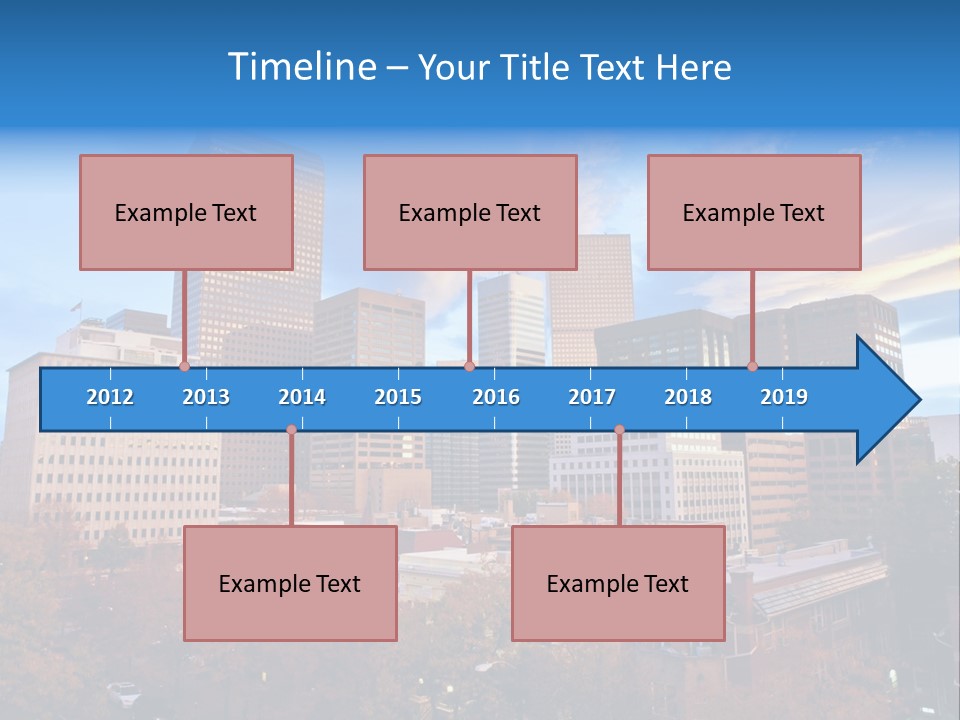 Timeline – Your Title Text Here

Example Text

Example Text

Example Text

2012 2013 2014 2015 2016 2017 2018 2019

Example Text

Example Text